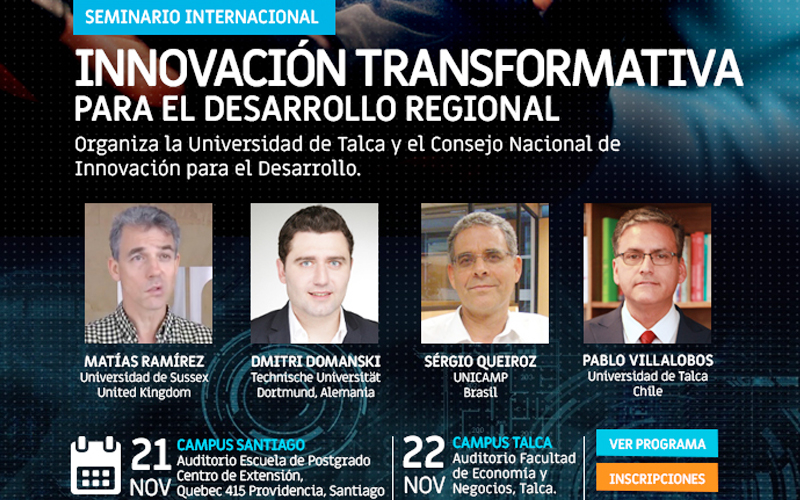 SEMINARIO INTERNACIONAL

INNOVACIÓN TRANSFORMATIVA
PARA EL DESARROLLO REGIONAL

Organiza la Universidad de Talca y el Consejo Nacional de Innovación para el Desarrollo.

MATÍAS RAMÍREZ
Universidad de Sussex
United Kingdom

DMITRI DOMANSKI
Technische Universität
Dortmund, Alemania

SÉRGIO QUEIROZ
UNICAMP
Brasil

PABLO VILLALOBOS
Universidad de Talca
Chile

21 NOV
CAMPUS SANTIAGO
Auditorio Escuela de Postgrado
Centro de Extensión,
Quebec 415 Providencia, Santiago

22 NOV
CAMPUS TALCA
Auditorio Facultad
de Economía y
Negocios, Talca.

VER PROGRAMA

INSCRIPCIONES